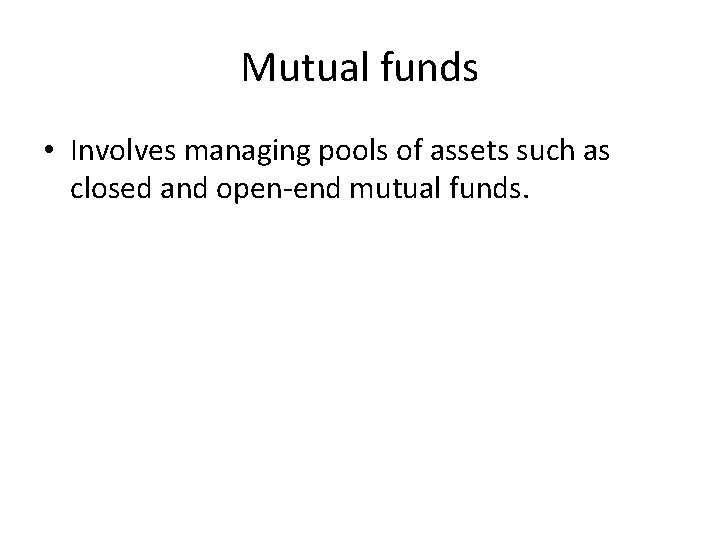 Mutual funds

• Involves managing pools of assets such as closed and open-end mutual funds.